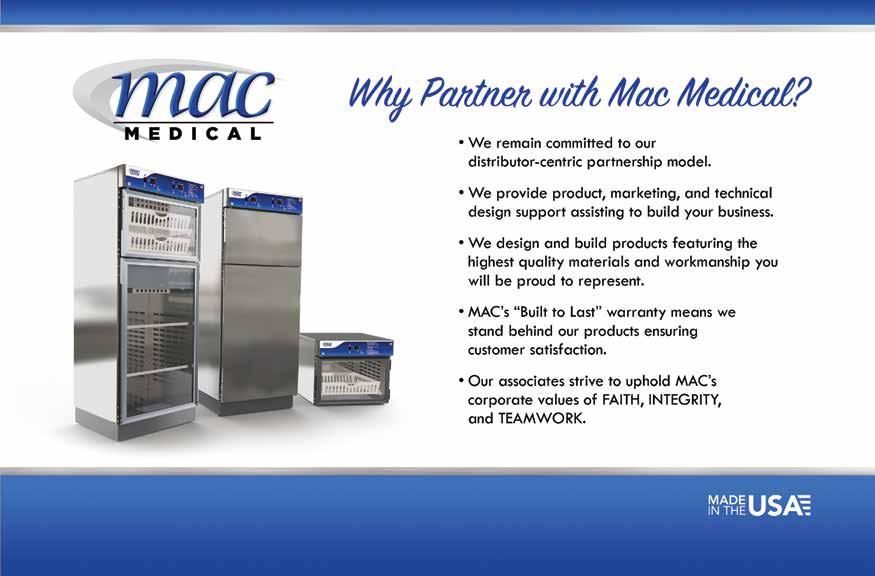 mac
MEDICAL

Why Partner with Mac Medical?

• We remain committed to our distributor-centric partnership model.

• We provide product, marketing, and technical design support assisting to build your business.

• We design and build products featuring the highest quality materials and workmanship you will be proud to represent.

• MAC's "Built to Last" warranty means we stand behind our products ensuring customer satisfaction.

• Our associates strive to uphold MAC's corporate values of FAITH, INTEGRITY, and TEAMWORK.

MADE IN THE USA